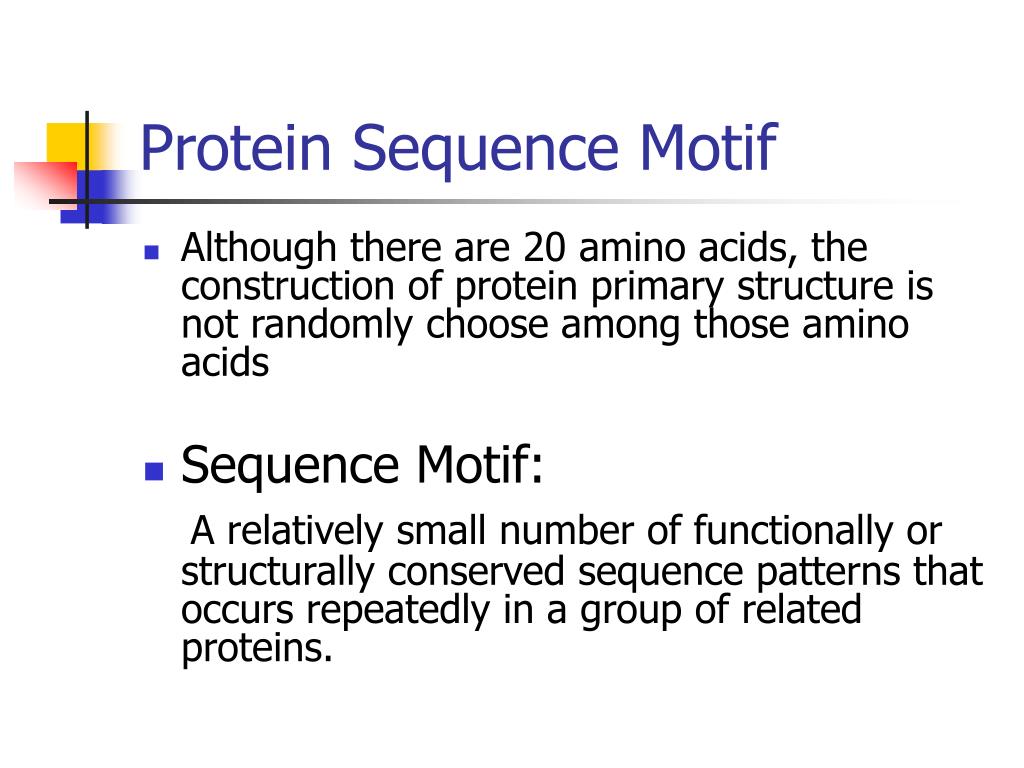 Protein Sequence Motif

Although there are 20 amino acids, the construction of protein primary structure is not randomly choose among those amino acids

Sequence Motif:

A relatively small number of functionally or structurally conserved sequence patterns that occurs repeatedly in a group of related proteins.